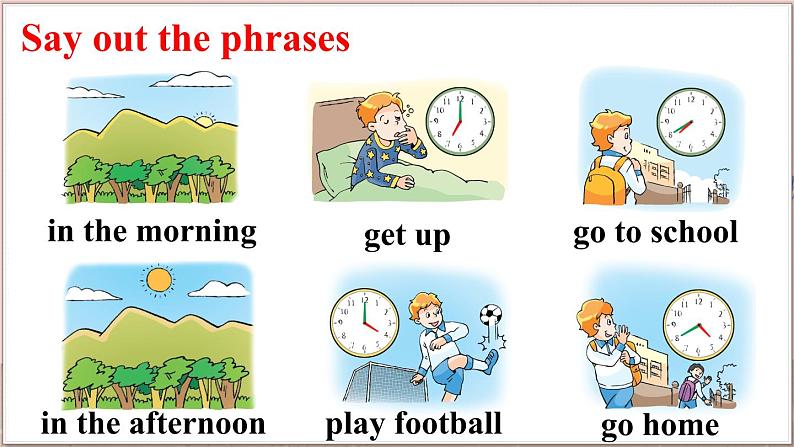 Say out the phrases

in the morning

get up

go to school

in the afternoon

play football

go home